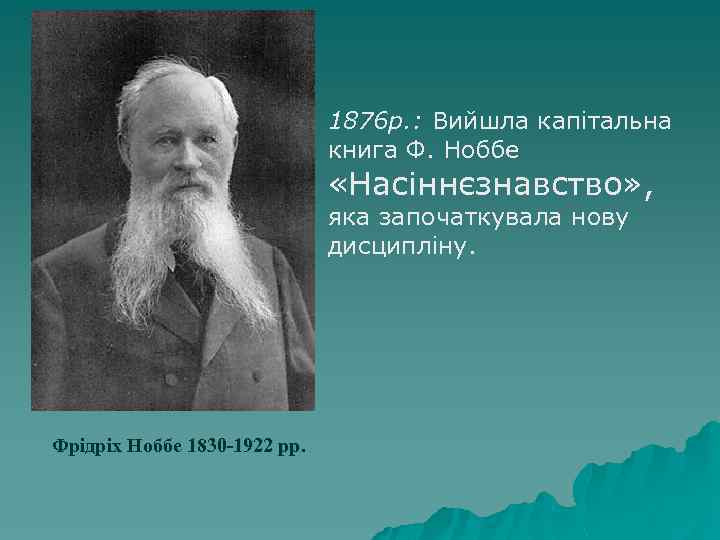 1876р.: Вийшла капітальна книга Ф. Ноббе «Насіннєзнавство», яка започаткувала нову дисципліну.

Фрідріх Ноббе 1830-1922 рр.